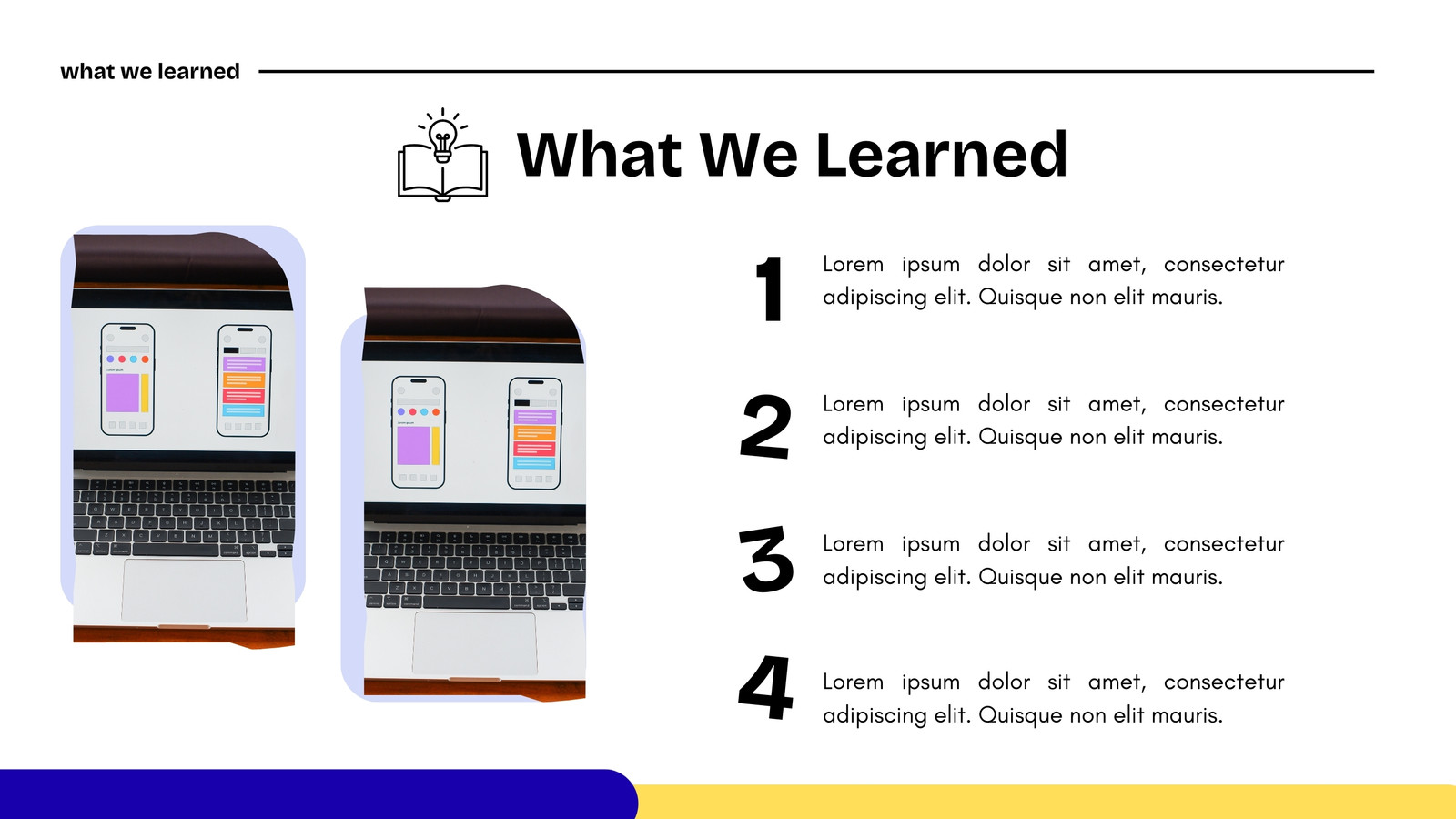 what we learned

What We Learned

1 Lorem ipsum dolor sit amet, consectetur adipiscing elit. Quisque non elit mauris.

2 Lorem ipsum dolor sit amet, consectetur adipiscing elit. Quisque non elit mauris.

3 Lorem ipsum dolor sit amet, consectetur adipiscing elit. Quisque non elit mauris.

4 Lorem ipsum dolor sit amet, consectetur adipiscing elit. Quisque non elit mauris.